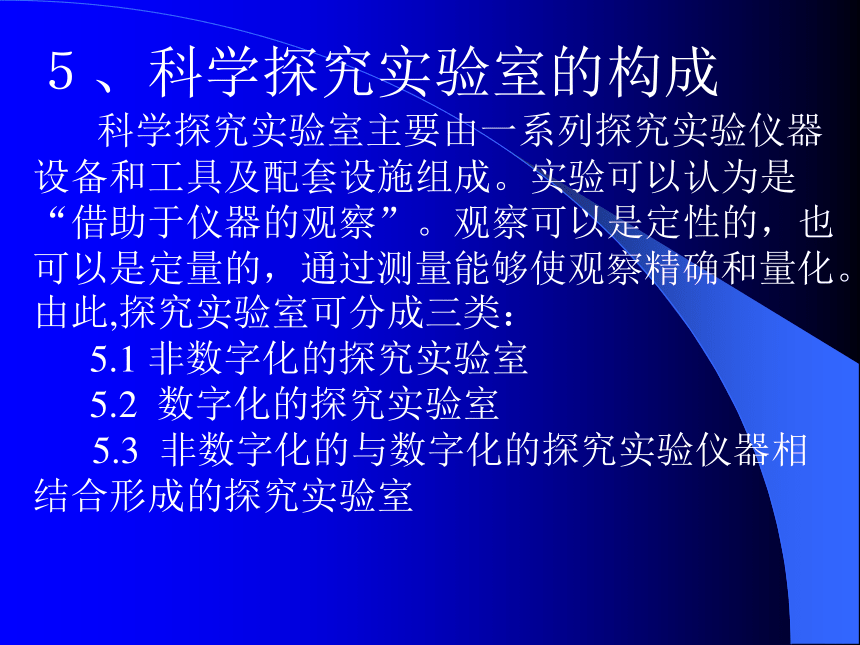 ５、科学探究实验室的构成

科学探究实验室主要由一系列探究实验仪器设备和工具及配套设施组成。实验可以认为是“借助于仪器的观察”。观察可以是定性的，也可以是定量的，通过测量能够使观察精确和量化。由此,探究实验室可分成三类：

5.1 非数字化的探究实验室

5.2 数字化的探究实验室

5.3 非数字化的与数字化的探究实验仪器相结合形成的探究实验室